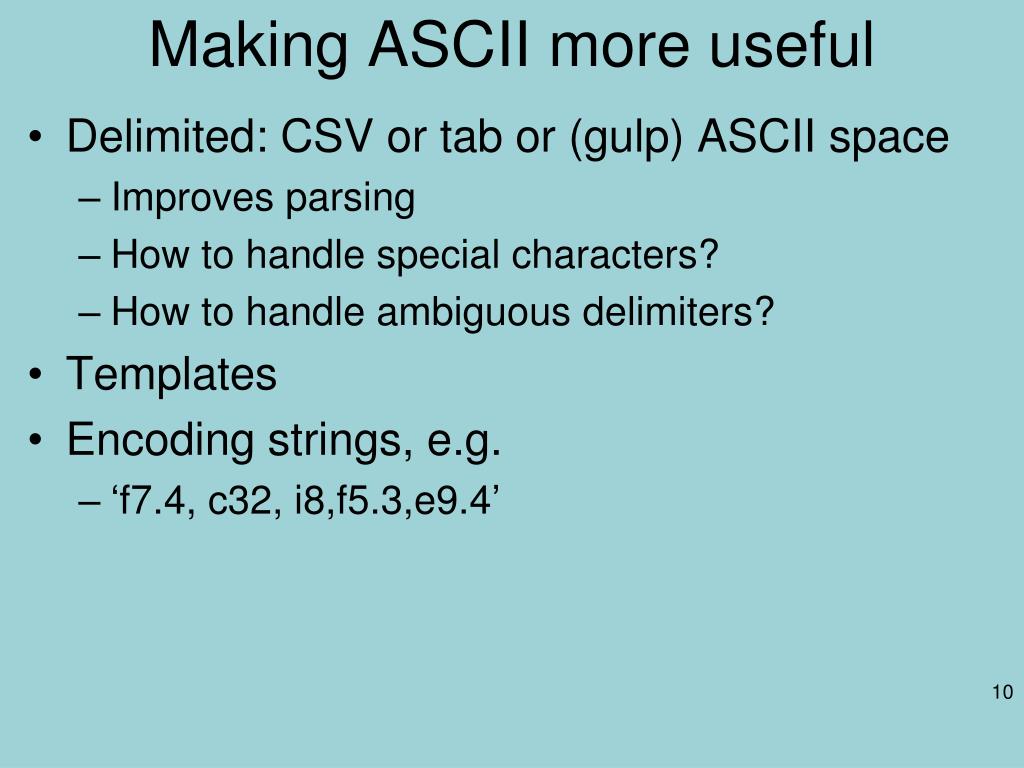 Making ASCII more useful

• Delimited: CSV or tab or (gulp) ASCII space
– Improves parsing
– How to handle special characters?
– How to handle ambiguous delimiters?
• Templates
• Encoding strings, e.g.
– ‘f7.4, c32, i8,f5.3,e9.4’

10